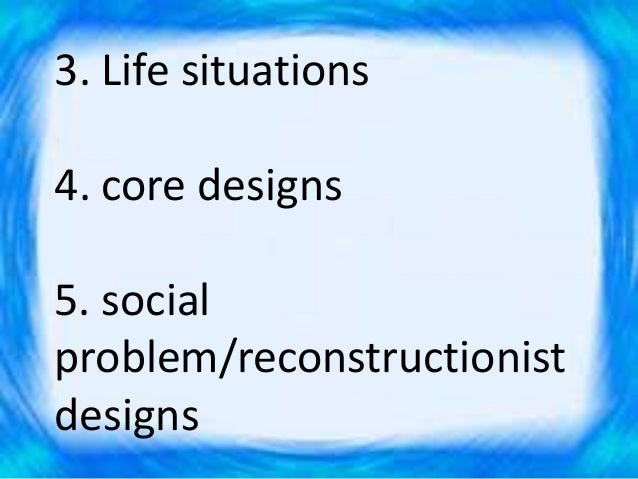 3. Life situations

4. core designs

5. social problem/reconstructionist designs